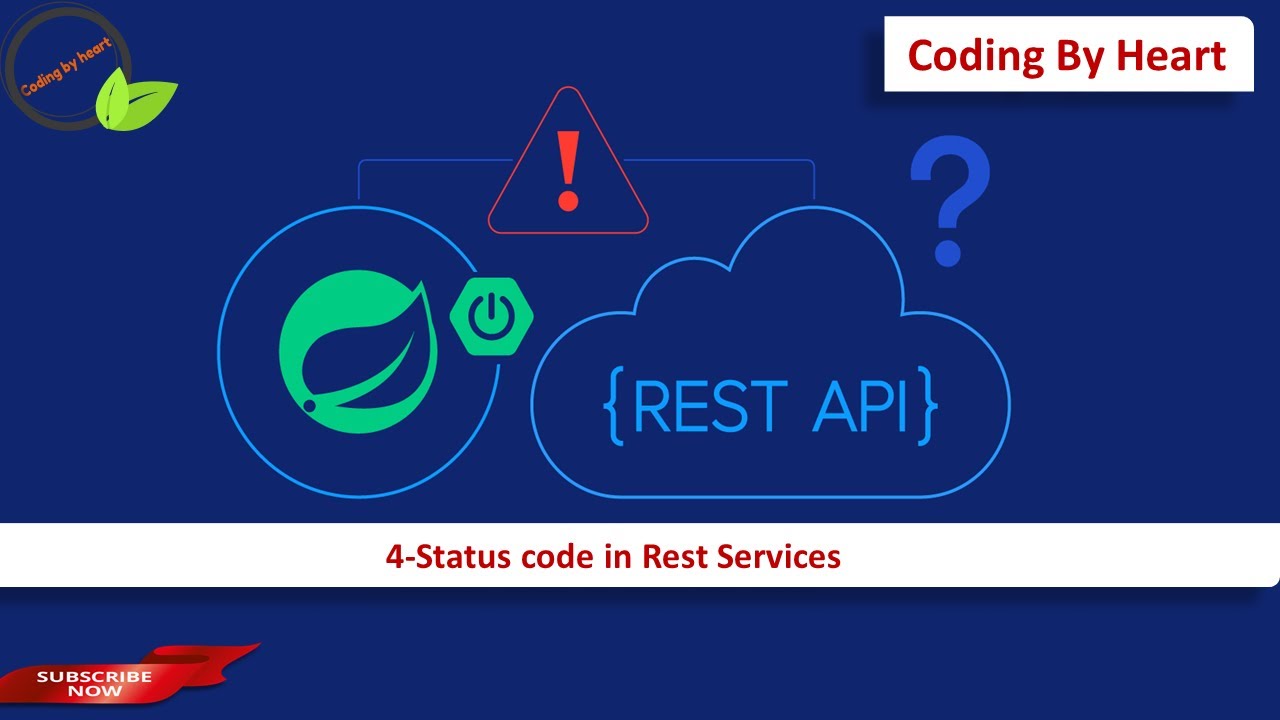 Coding by heart

Coding By Heart

!

?

{REST API}

4-Status code in Rest Services

SUBSCRIBE NOW